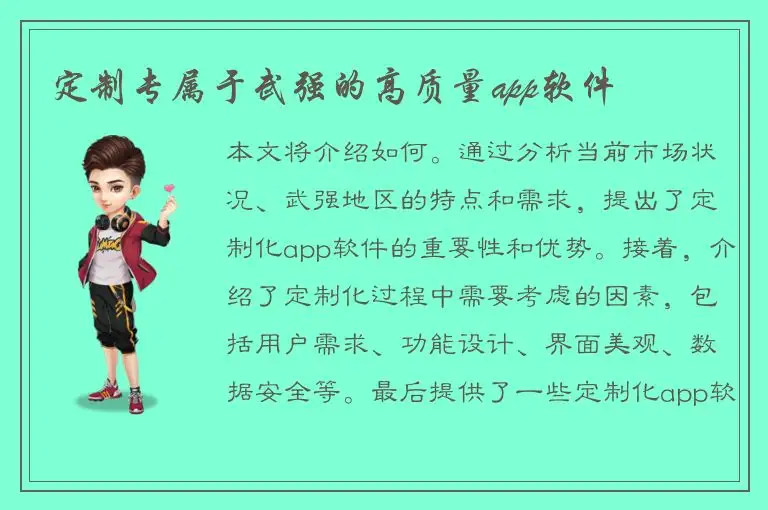 定制专属于武强的高质量app软件

本文将介绍如何。通过分析当前市场状况、武强地区的特点和需求，提出了定制化app软件的重要性和优势。接着，介绍了定制化过程中需要考虑的因素，包括用户需求、功能设计、界面美观、数据安全等。最后提供了一些定制化app软